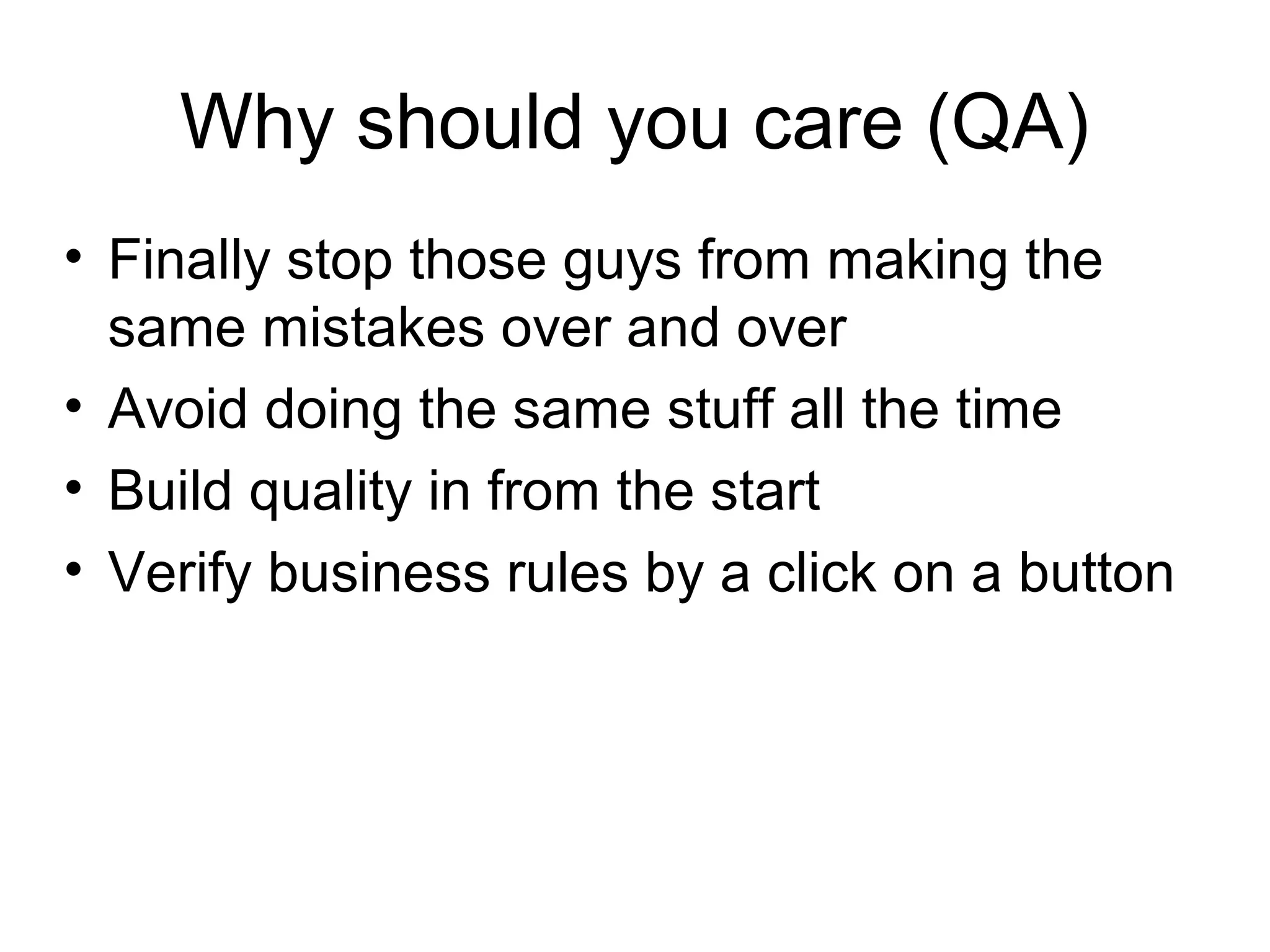 Why should you care (QA)

• Finally stop those guys from making the same mistakes over and over
• Avoid doing the same stuff all the time
• Build quality in from the start
• Verify business rules by a click on a button